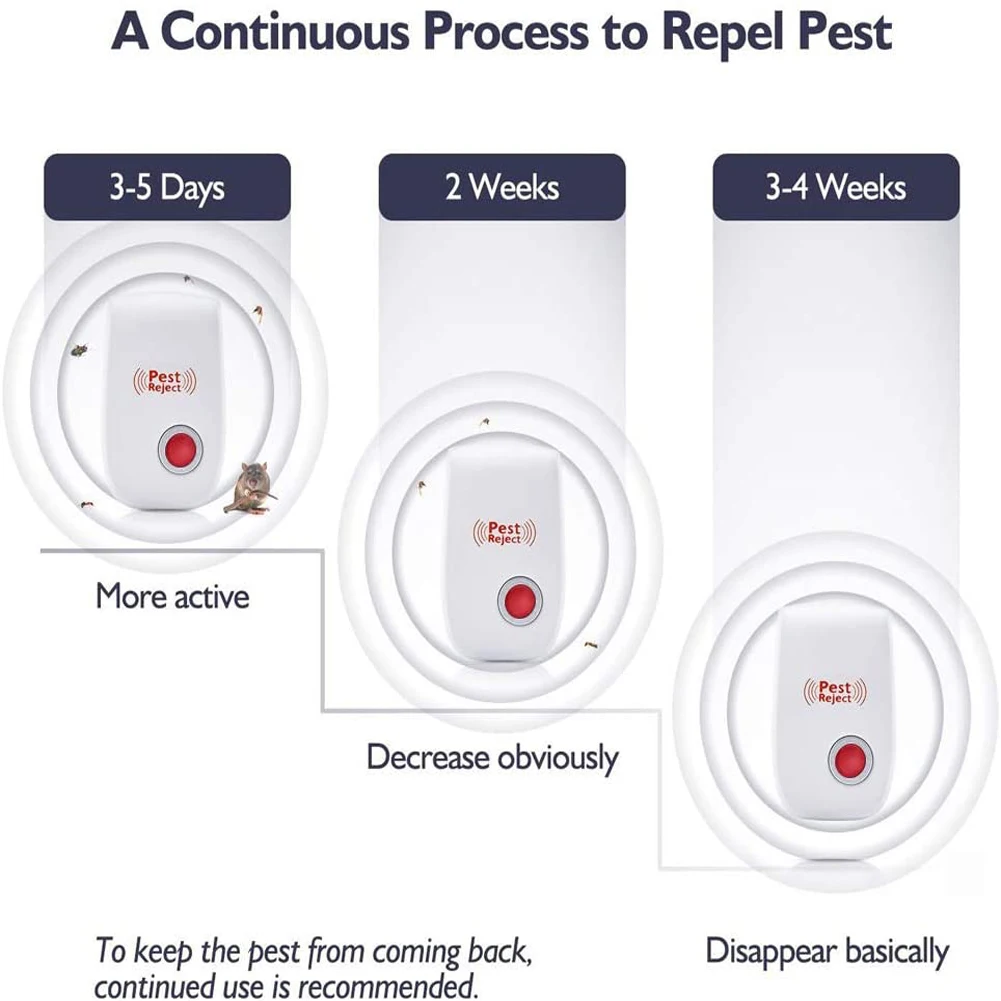 A Continuous Process to Repel Pest

3-5 Days

Pest Reject

More active

2 Weeks

Pest Reject

Decrease obviously

3-4 Weeks

Pest Reject

Disappear basically

To keep the pest from coming back, continued use is recommended.